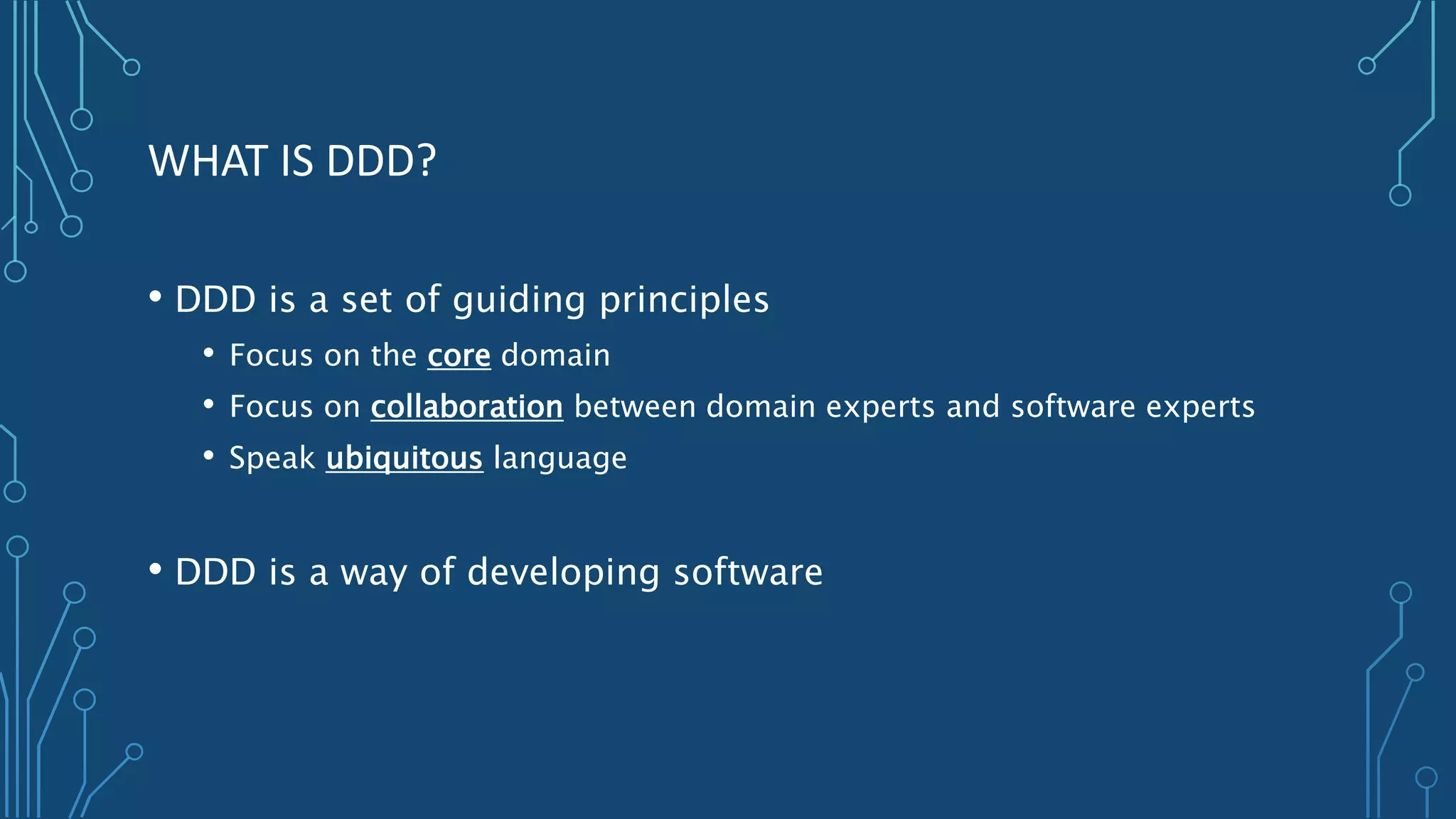 WHAT IS DDD?

• DDD is a set of guiding principles
  • Focus on the core domain
  • Focus on collaboration between domain experts and software experts
  • Speak ubiquitous language

• DDD is a way of developing software